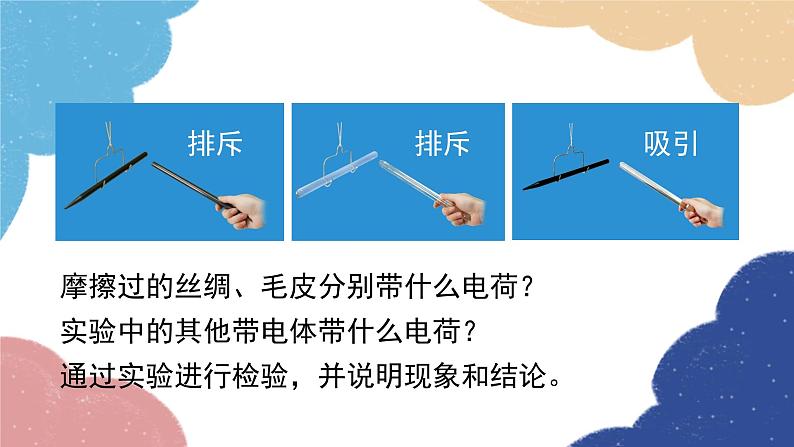 排斥

排斥

吸引

摩擦过的丝绸、毛皮分别带什么电荷？
实验中的其他带电体带什么电荷？
通过实验进行检验，并说明现象和结论。